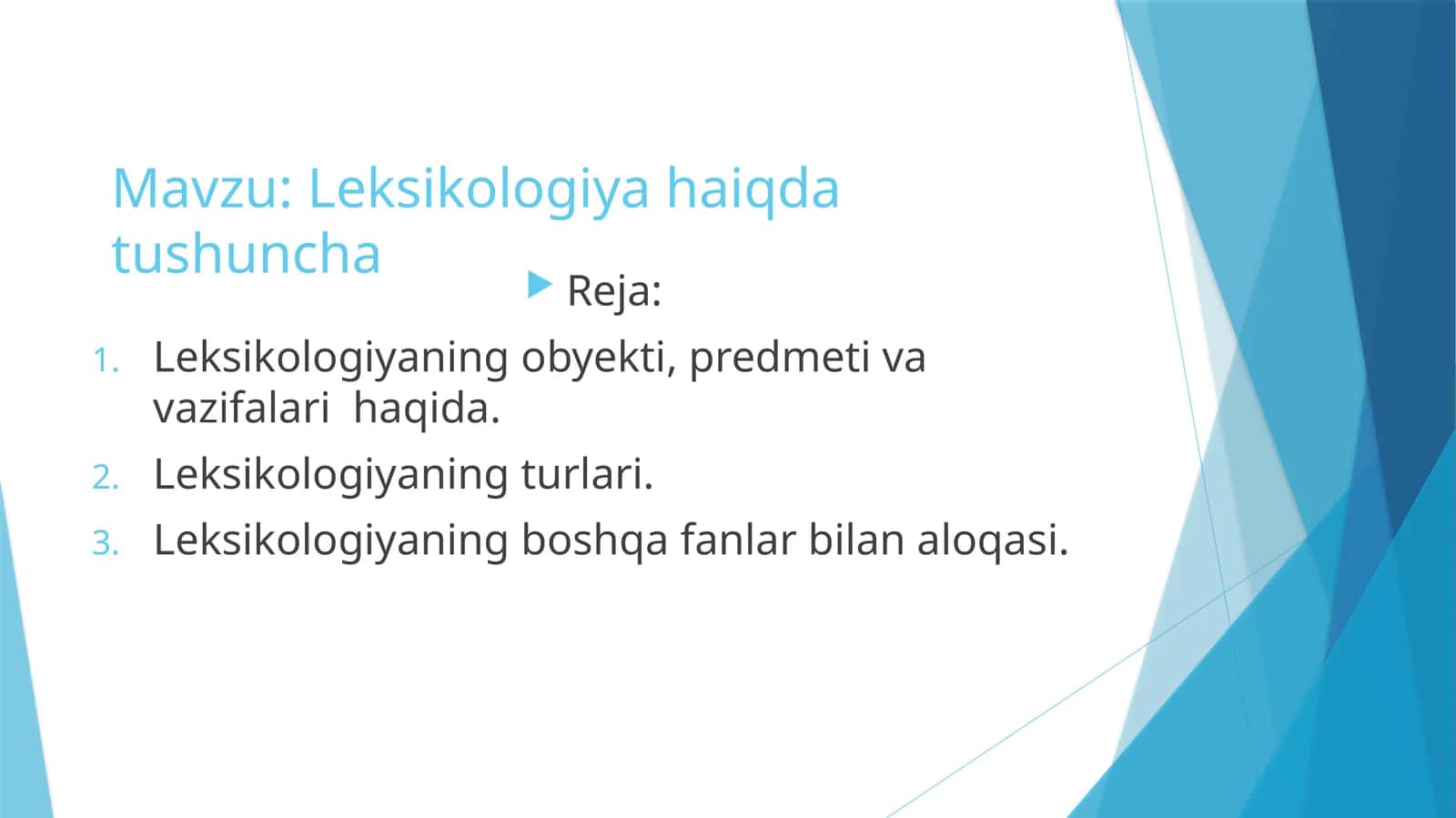 Mavzu: Leksikologiya haiqda tushuncha

Reja:

1. Leksikologiyaning obyekti, predmeti va vazifalari haqida.
2. Leksikologiyaning turlari.
3. Leksikologiyaning boshqa fanlar bilan aloqasi.